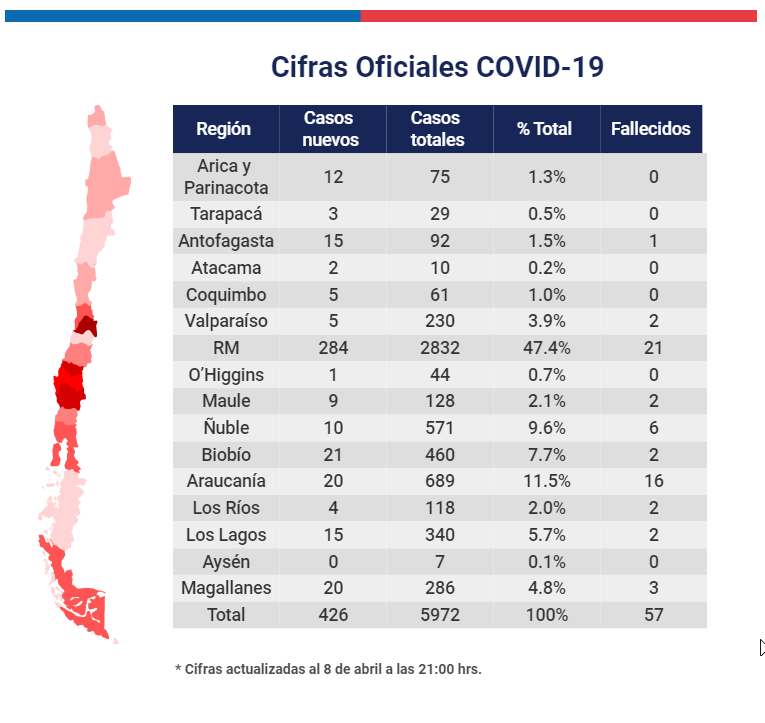 Cifras Oficiales COVID-19

| Región | Casos nuevos | Casos totales | % Total | Fallecidos |
|---|---|---|---|---|
| Arica y Parinacota | 12 | 75 | 1.3% | 0 |
| Tarapacá | 3 | 29 | 0.5% | 0 |
| Antofagasta | 15 | 92 | 1.5% | 1 |
| Atacama | 2 | 10 | 0.2% | 0 |
| Coquimbo | 5 | 61 | 1.0% | 0 |
| Valparaíso | 5 | 230 | 3.9% | 2 |
| RM | 284 | 2832 | 47.4% | 21 |
| O'Higgins | 1 | 44 | 0.7% | 0 |
| Maule | 9 | 128 | 2.1% | 2 |
| Ñuble | 10 | 571 | 9.6% | 6 |
| Biobío | 21 | 460 | 7.7% | 2 |
| Araucanía | 20 | 689 | 11.5% | 16 |
| Los Ríos | 4 | 118 | 2.0% | 2 |
| Los Lagos | 15 | 340 | 5.7% | 2 |
| Aysén | 0 | 7 | 0.1% | 0 |
| Magallanes | 20 | 286 | 4.8% | 3 |
| Total | 426 | 5972 | 100% | 57 |

* Cifras actualizadas al 8 de abril a las 21:00 hrs.